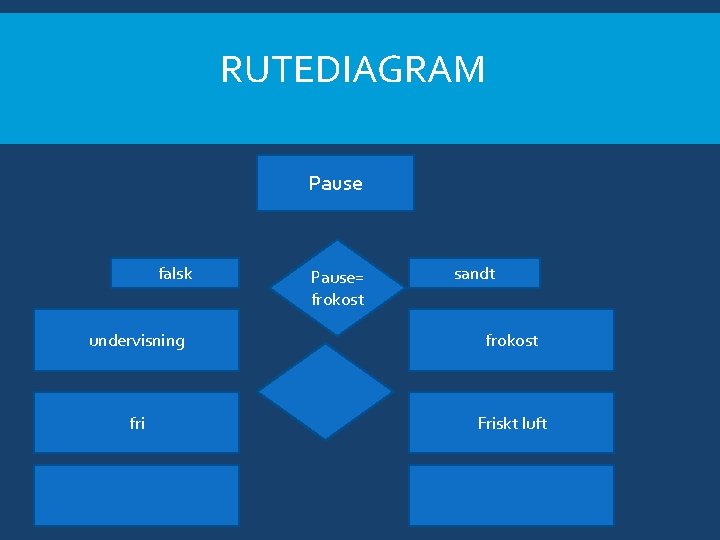 RUTEDIAGRAM

Pause

falsk

Pause=
frokost

sandt

undervisning

frokost

fri

Friskt luft